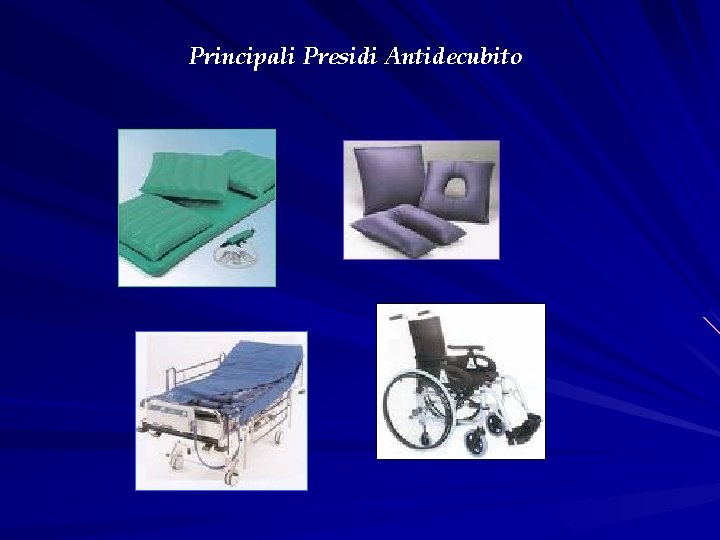 Principali Presidi Antidecubito